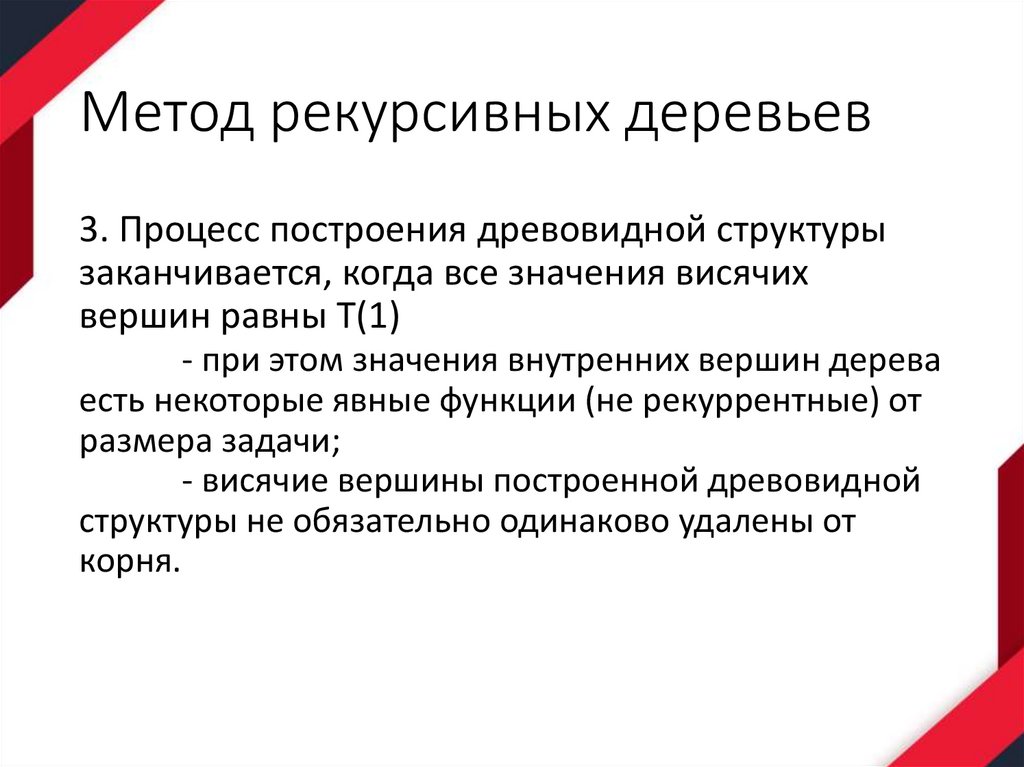 Метод рекурсивных деревьев

3. Процесс построения древовидной структуры заканчивается, когда все значения висячих вершин равны T(1)

- при этом значения внутренних вершин дерева есть некоторые явные функции (не рекуррентные) от размера задачи;

- висячие вершины построенной древовидной структуры не обязательно одинаково удалены от корня.